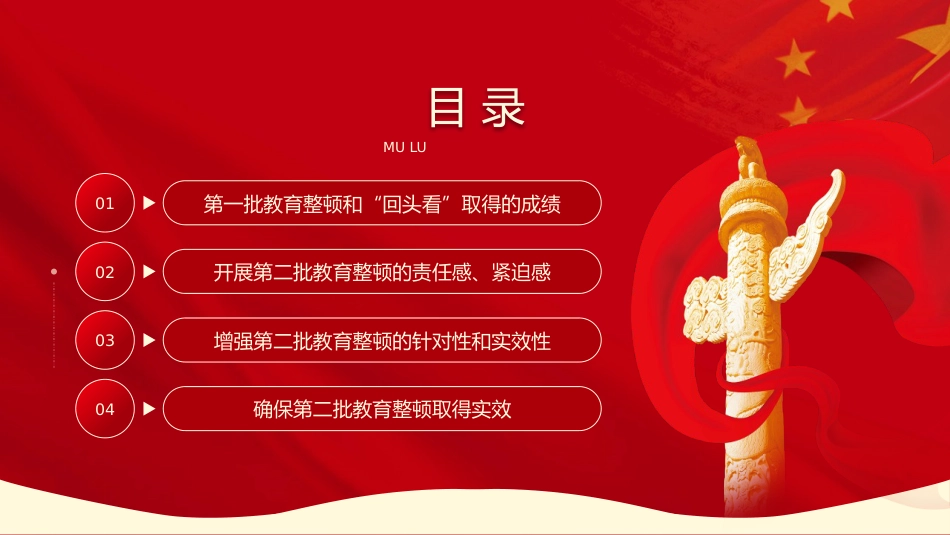 目录

MU LU

01 第一批教育整顿和“回头看”取得的成绩

02 开展第二批教育整顿的责任感、紧迫感

03 增强第二批教育整顿的针对性和实效性

04 确保第二批教育整顿取得实效